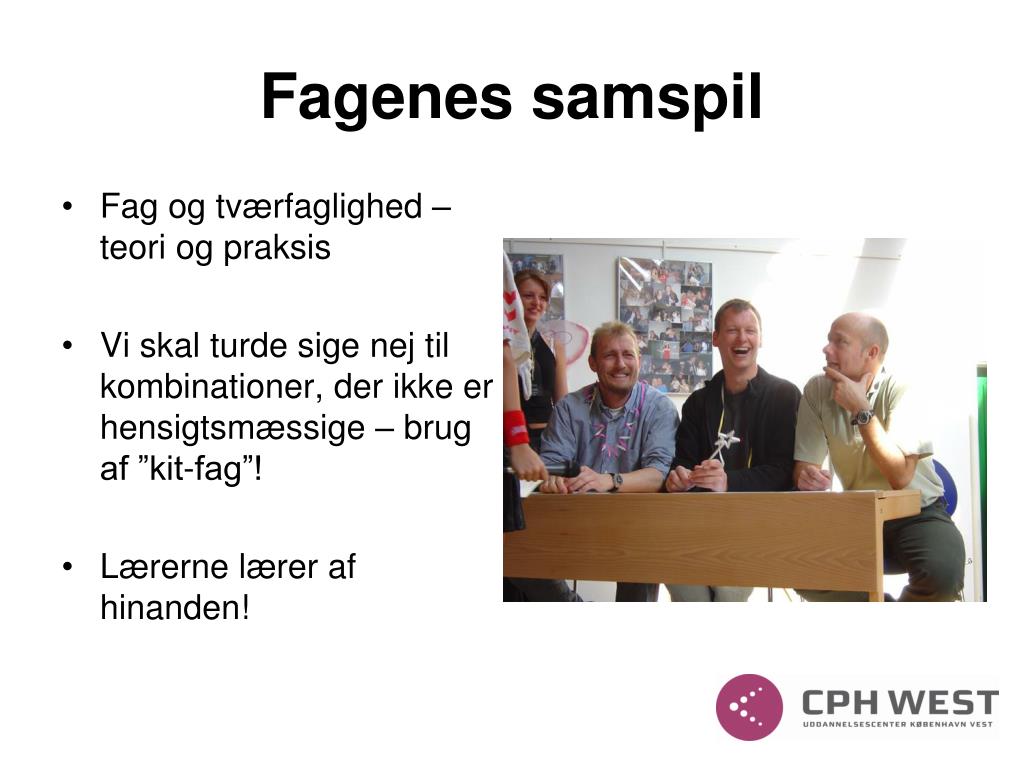 Fagenes samspil

• Fag og tværfaglighed – teori og praksis

• Vi skal turde sige nej til kombinationer, der ikke er hensigtsmæssige – brug af ”kit-fag”!

• Lærerne lærer af hinanden!

CPH WEST
UDDANNELSESCENTER KØBENHAVN VEST